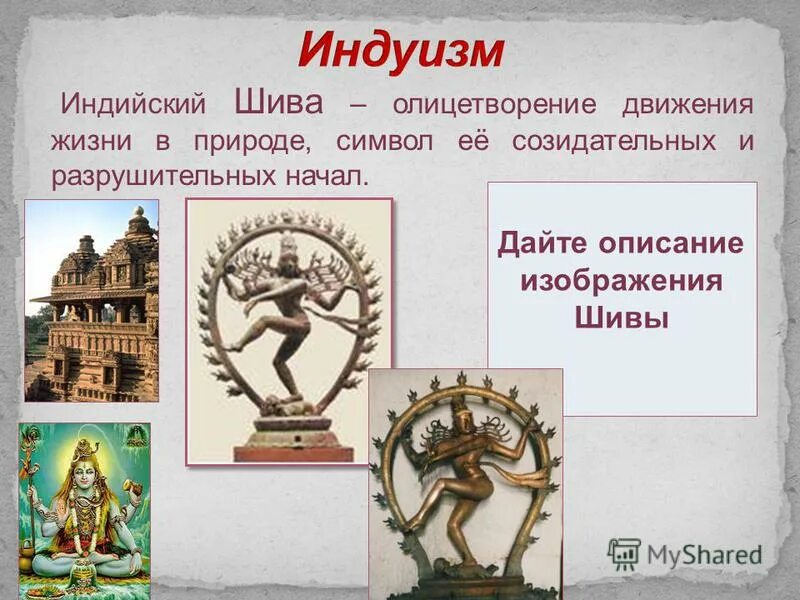 Индуизм

Индийский Шива – олицетворение движения жизни в природе, символ её созидательных и разрушительных начал.

Дайте описание изображения Шивы

MyShared